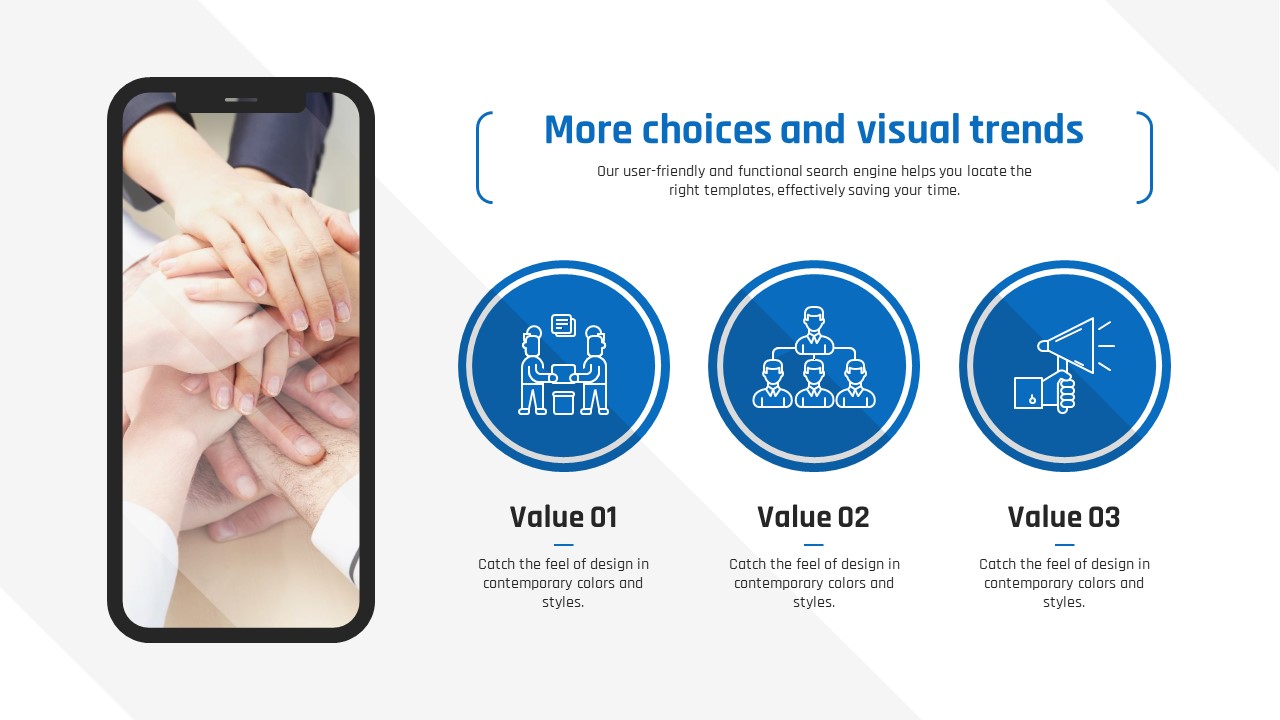 More choices and visual trends

Our user-friendly and functional search engine helps you locate the right templates, effectively saving your time.

Value 01

Catch the feel of design in contemporary colors and styles.

Value 02

Catch the feel of design in contemporary colors and styles.

Value 03

Catch the feel of design in contemporary colors and styles.